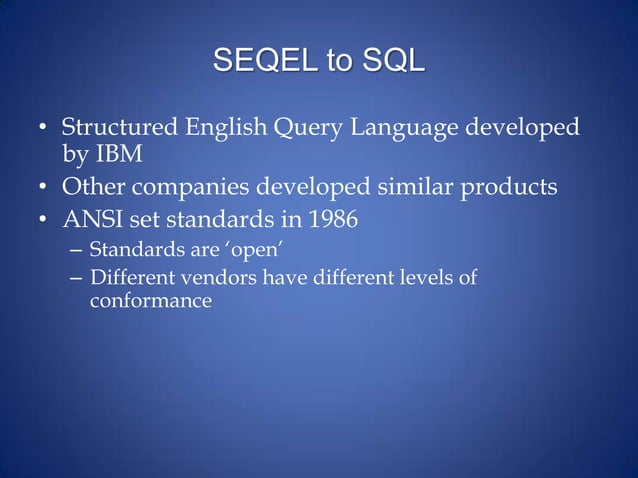 SEQEL to SQL

• Structured English Query Language developed by IBM
• Other companies developed similar products
• ANSI set standards in 1986
– Standards are ‘open’
– Different vendors have different levels of conformance